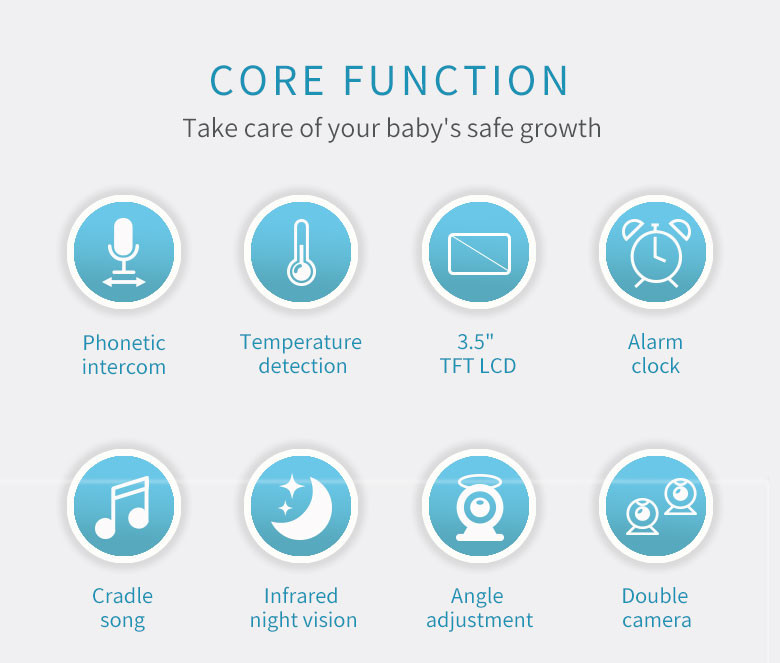 CORE FUNCTION

Take care of your baby's safe growth

Phonetic intercom

Temperature detection

3.5" TFT LCD

Alarm clock

Cradle song

Infrared night vision

Angle adjustment

Double camera